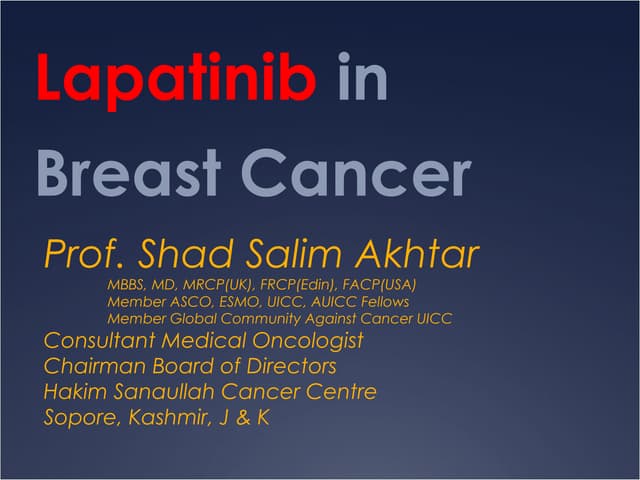 Lapatinib in Breast Cancer

Prof. Shad Salim Akhtar

MBBS, MD, MRCP(UK), FRCP(Edin), FACP(USA)
Member ASCO, ESMO, UICC, AUICC Fellows
Member Global Community Against Cancer UICC

Consultant Medical Oncologist
Chairman Board of Directors
Hakim Sanaullah Cancer Centre
Sopore, Kashmir, J & K